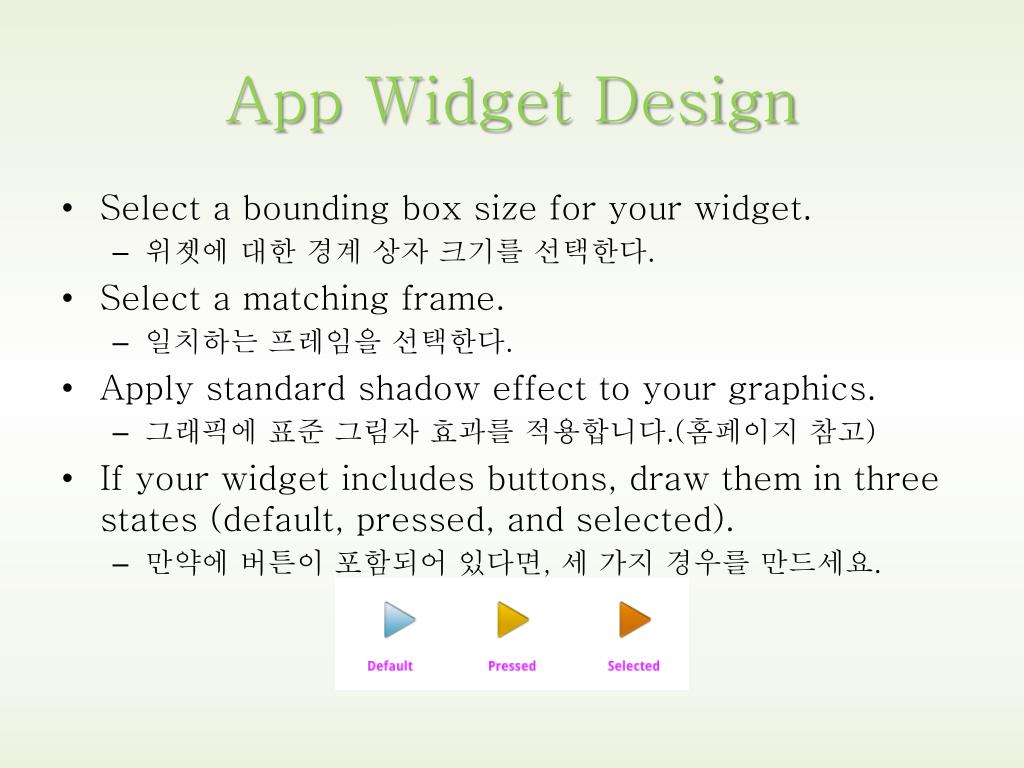 App Widget Design

• Select a bounding box size for your widget.
– 위젯에 대한 경계 상자 크기를 선택한다.

• Select a matching frame.
– 일치하는 프레임을 선택한다.

• Apply standard shadow effect to your graphics.
– 그래픽에 표준 그림자 효과를 적용합니다.(홈페이지 참고)

• If your widget includes buttons, draw them in three states (default, pressed, and selected).
– 만약에 버튼이 포함되어 있다면, 세 가지 경우를 만드세요.

Default Pressed Selected